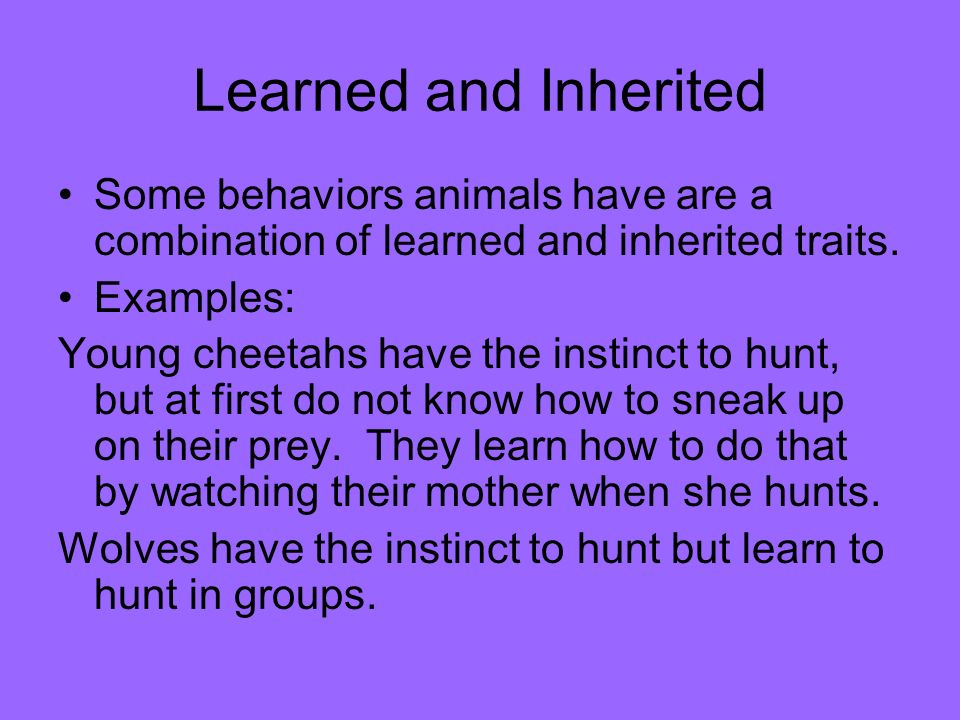 Learned and Inherited

• Some behaviors animals have are a combination of learned and inherited traits.

• Examples:

Young cheetahs have the instinct to hunt, but at first do not know how to sneak up on their prey. They learn how to do that by watching their mother when she hunts.

Wolves have the instinct to hunt but learn to hunt in groups.